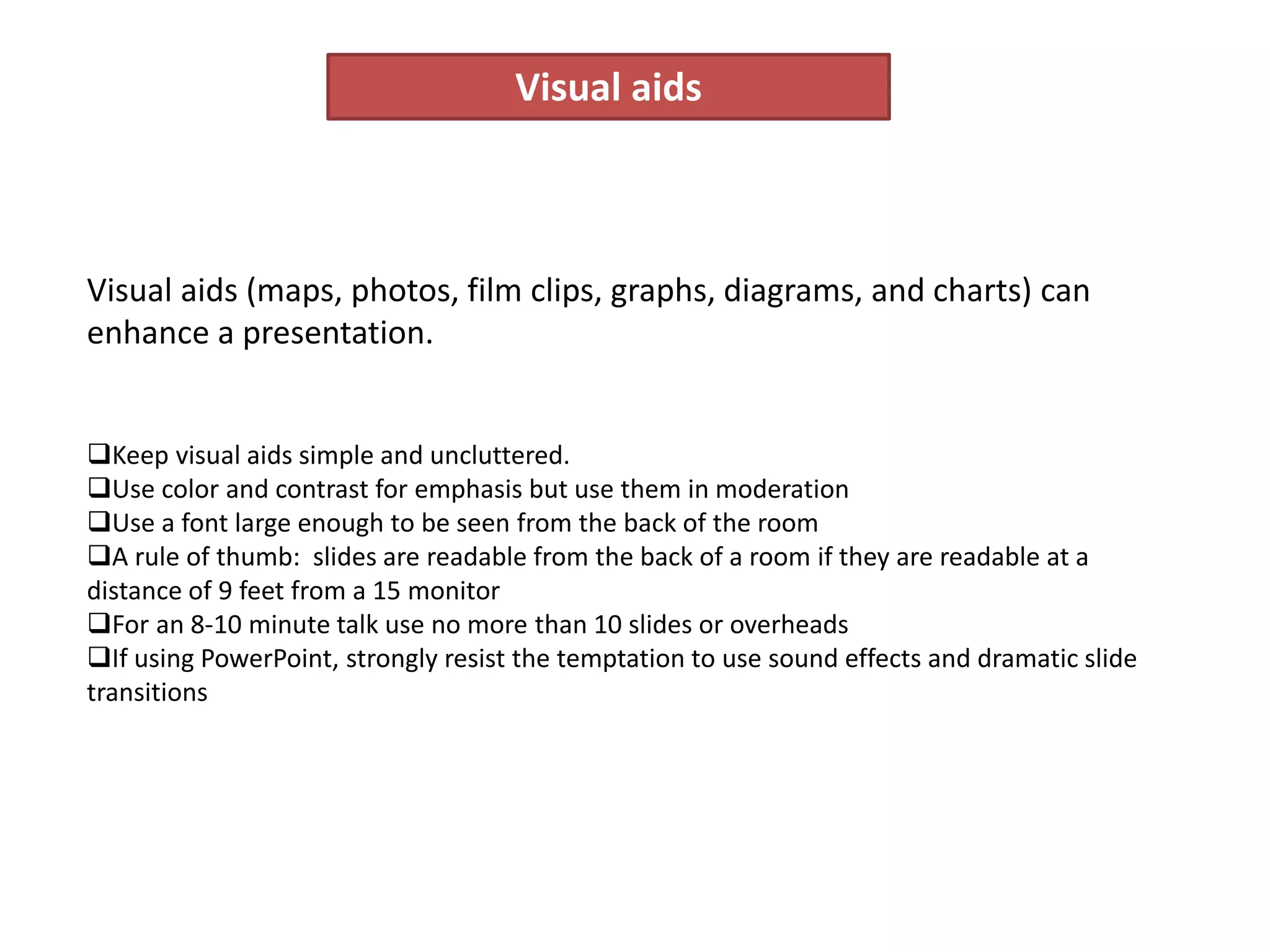 Visual aids

Visual aids (maps, photos, film clips, graphs, diagrams, and charts) can enhance a presentation.

❑Keep visual aids simple and uncluttered.
❑Use color and contrast for emphasis but use them in moderation
❑Use a font large enough to be seen from the back of the room
❑A rule of thumb: slides are readable from the back of a room if they are readable at a distance of 9 feet from a 15 monitor
❑For an 8-10 minute talk use no more than 10 slides or overheads
❑If using PowerPoint, strongly resist the temptation to use sound effects and dramatic slide transitions